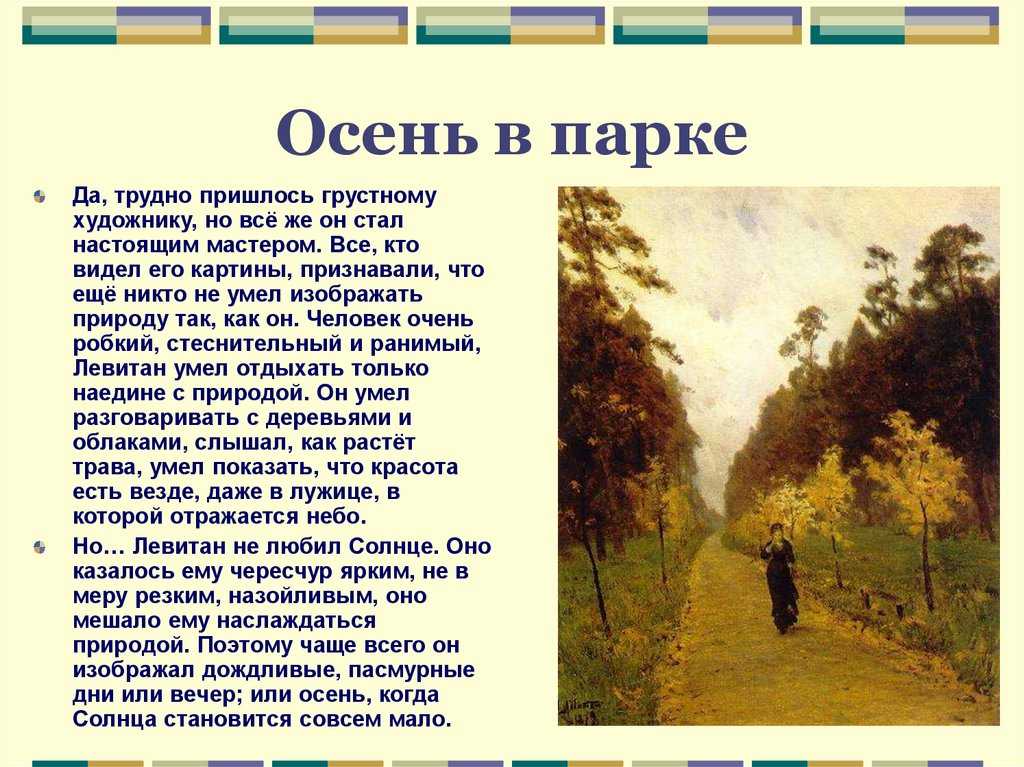 Осень в парке

Да, трудно пришлось грустному художнику, но всё же он стал настоящим мастером. Все, кто видел его картины, признавали, что ещё никто не умел изображать природу так, как он. Человек очень робкий, стеснительный и ранимый, Левитан умел отдыхать только наедине с природой. Он умел разговаривать с деревьями и облаками, слышал, как растёт трава, умел показать, что красота есть везде, даже в лужице, в которой отражается небо.

Но… Левитан не любил Солнце. Оно казалось ему чересчур ярким, не в меру резким, назойливым, оно мешало ему наслаждаться природой. Поэтому чаще всего он изображал дождливые, пасмурные дни или вечер; или осень, когда Солнца становится совсем мало.